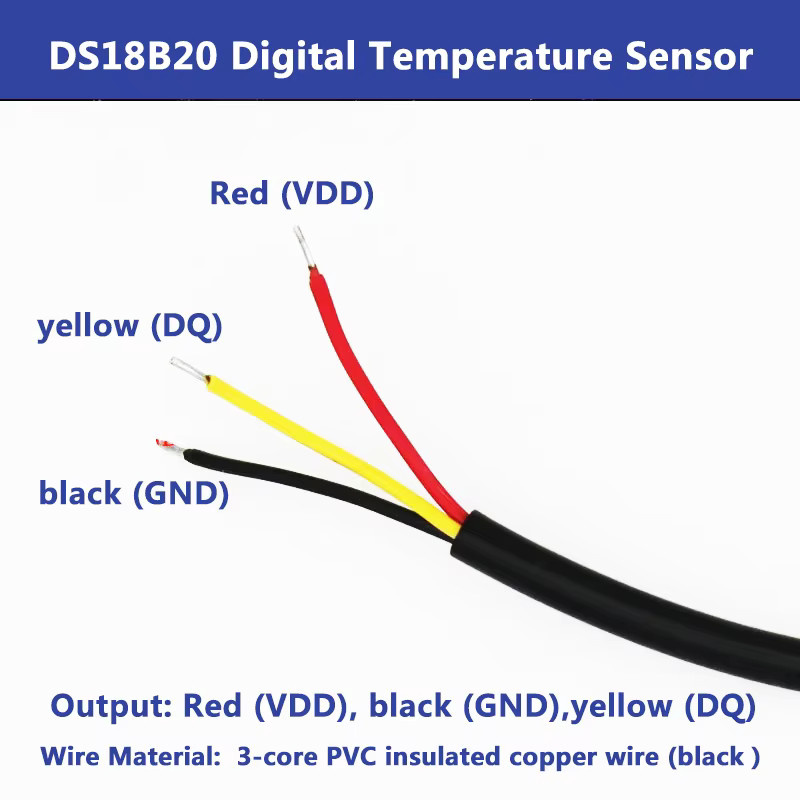 DS18B20 Digital Temperature Sensor

Red (VDD)

yellow (DQ)

black (GND)

Output: Red (VDD), black (GND),yellow (DQ)

Wire Material: 3-core PVC insulated copper wire (black )